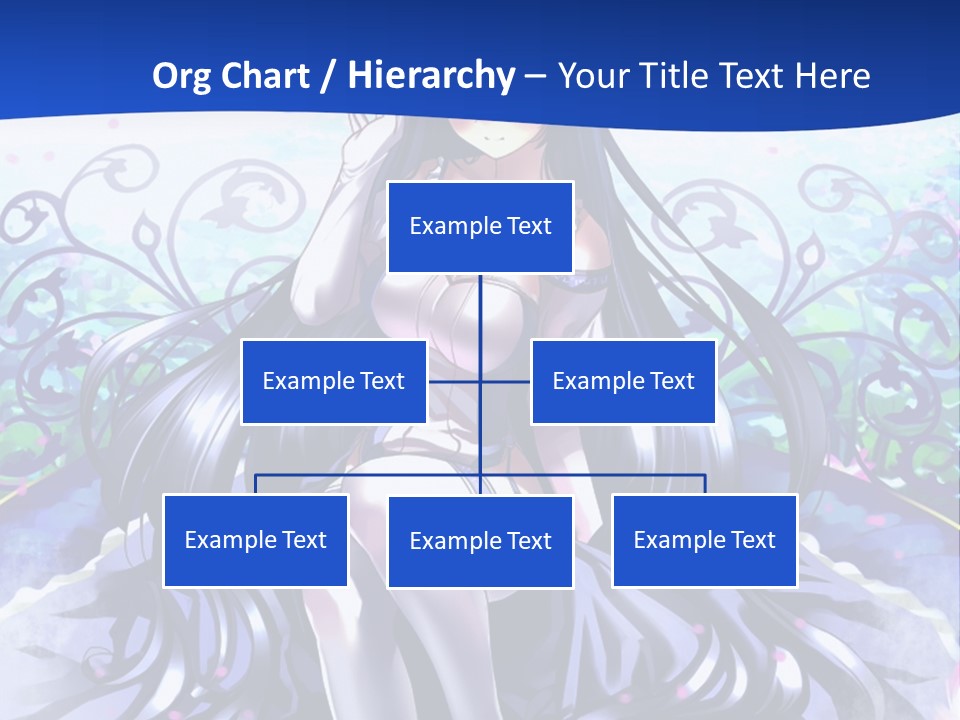 Org Chart / Hierarchy – Your Title Text Here

Example Text

Example Text

Example Text

Example Text

Example Text

Example Text